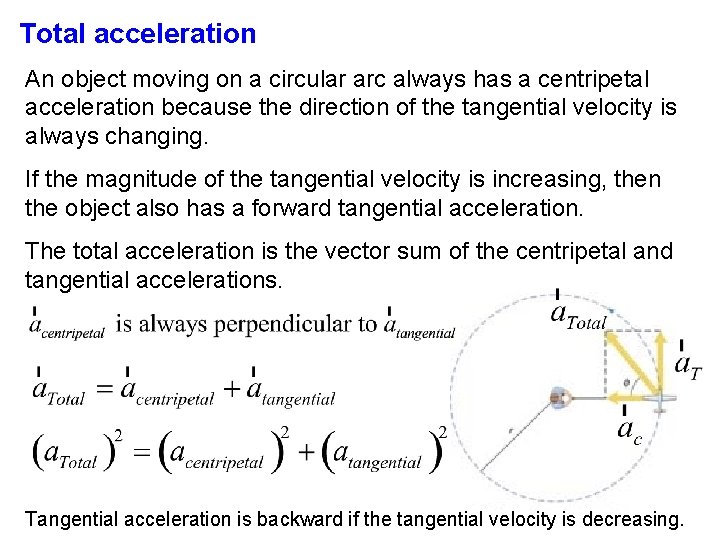 Total acceleration

An object moving on a circular arc always has a centripetal acceleration because the direction of the tangential velocity is always changing.

If the magnitude of the tangential velocity is increasing, then the object also has a forward tangential acceleration.

The total acceleration is the vector sum of the centripetal and tangential accelerations.

$\vec{a}_{centripetal}$ is always perpendicular to $\vec{a}_{tangential}$

$\vec{a}_{Total} = \vec{a}_{centripetal} + \vec{a}_{tangential}$

$(a_{Total})^2 = (a_{centripetal})^2 + (a_{tangential})^2$

$\vec{a}_{Total}$

$\vec{a}_T$

$\vec{a}_c$

Tangential acceleration is backward if the tangential velocity is decreasing.